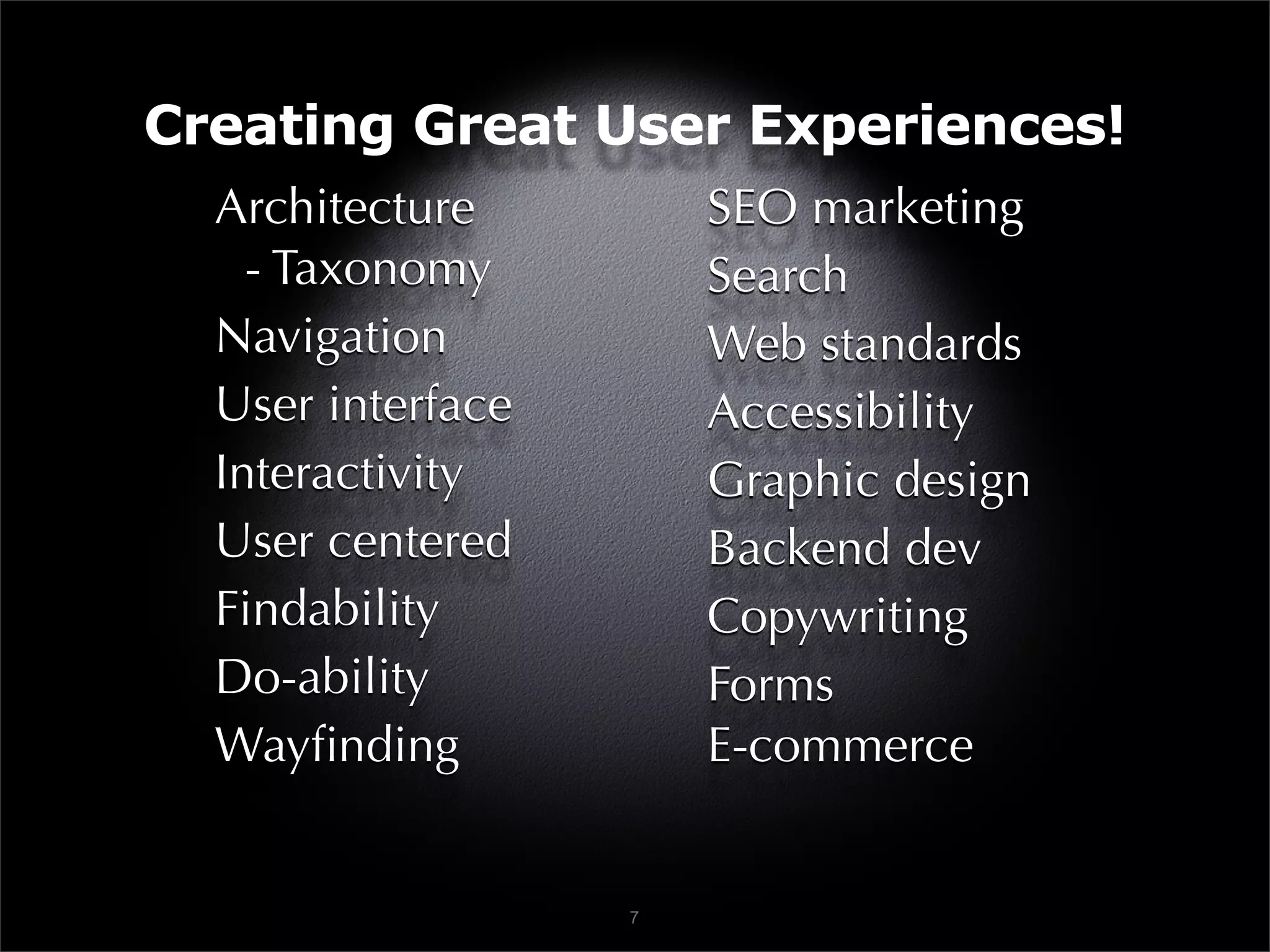 Creating Great User Experiences!

Architecture
- Taxonomy
Navigation
User interface
Interactivity
User centered
Findability
Do-ability
Wayfinding

SEO marketing
Search
Web standards
Accessibility
Graphic design
Backend dev
Copywriting
Forms
E-commerce

7